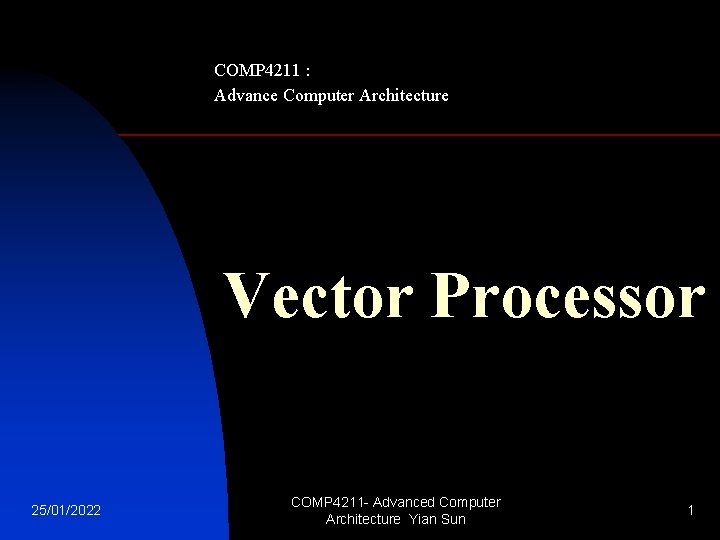 COMP4211 :
Advance Computer Architecture

Vector Processor

25/01/2022

COMP4211- Advanced Computer Architecture Yian Sun

1